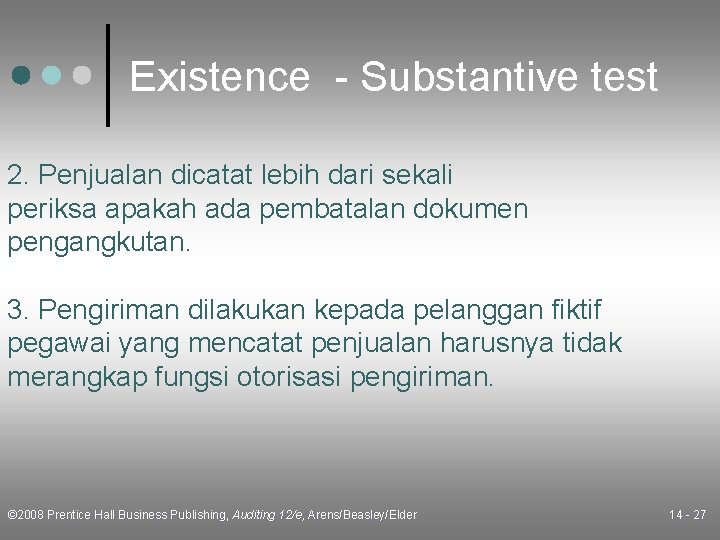 Existence - Substantive test

2. Penjualan dicatat lebih dari sekali
periksa apakah ada pembatalan dokumen pengangkutan.

3. Pengiriman dilakukan kepada pelanggan fiktif
pegawai yang mencatat penjualan harusnya tidak merangkap fungsi otorisasi pengiriman.

©2008 Prentice Hall Business Publishing, Auditing 12/e, Arens/Beasley/Elder

14 - 27